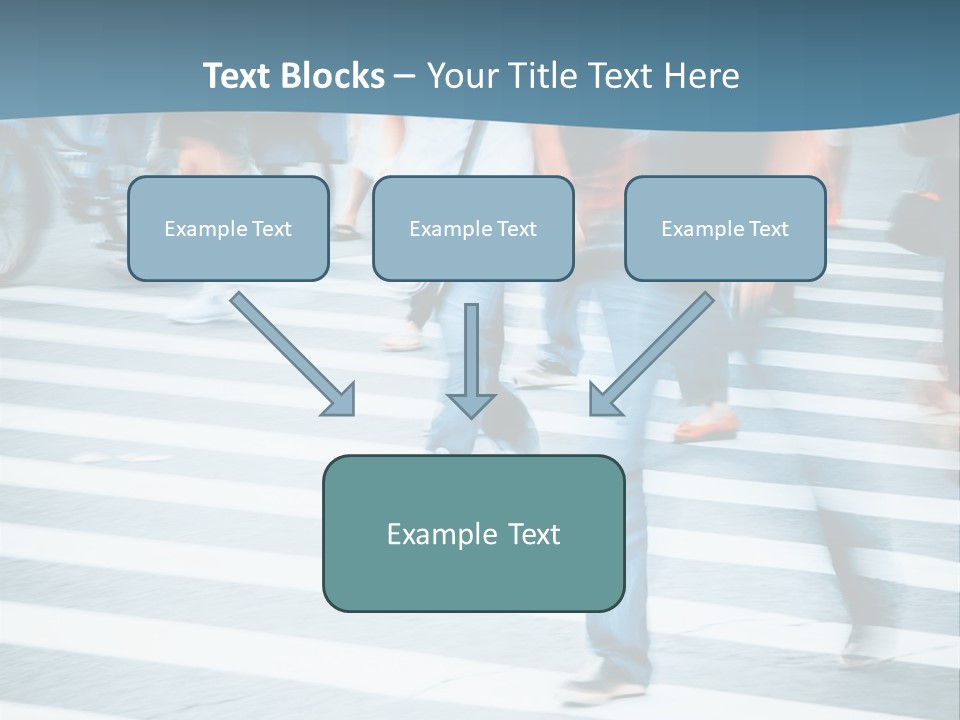 Text Blocks – Your Title Text Here

Example Text

Example Text

Example Text

Example Text